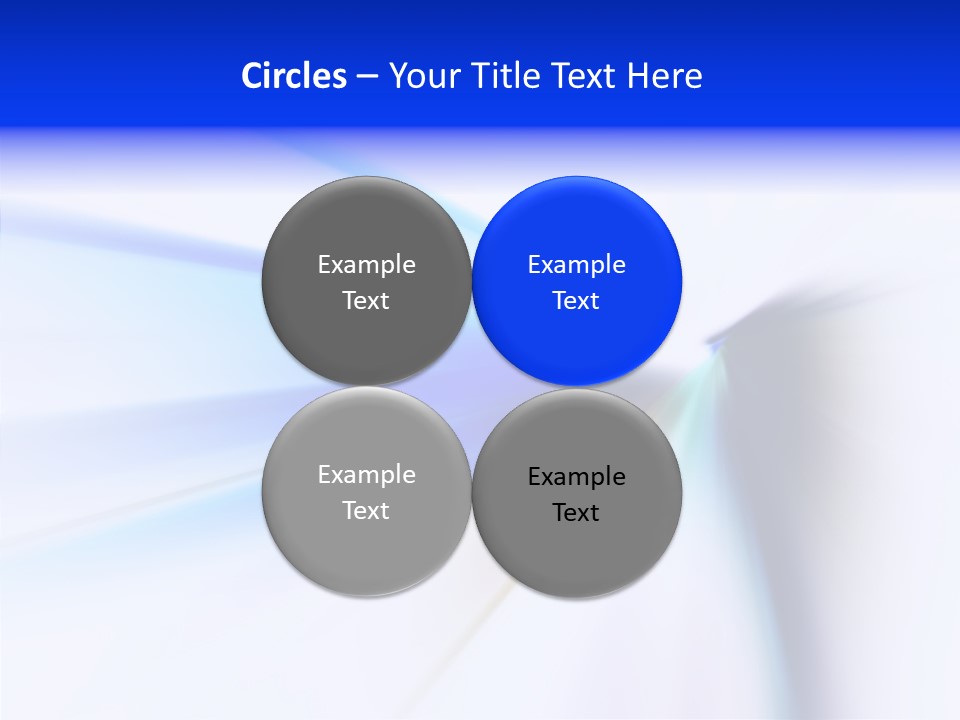 Circles – Your Title Text Here

Example Text

Example Text

Example Text

Example Text